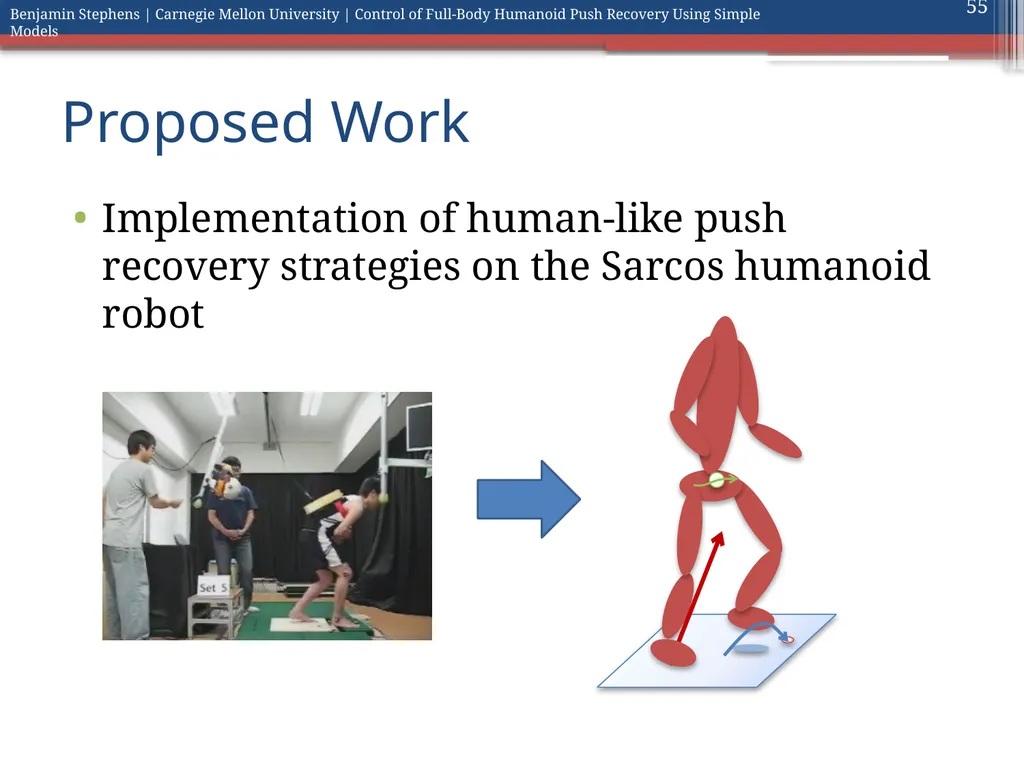 Benjamin Stephens | Carnegie Mellon University | Control of Full-Body Humanoid Push Recovery Using Simple Models

55

Proposed Work

• Implementation of human-like push recovery strategies on the Sarcos humanoid robot

Set 5